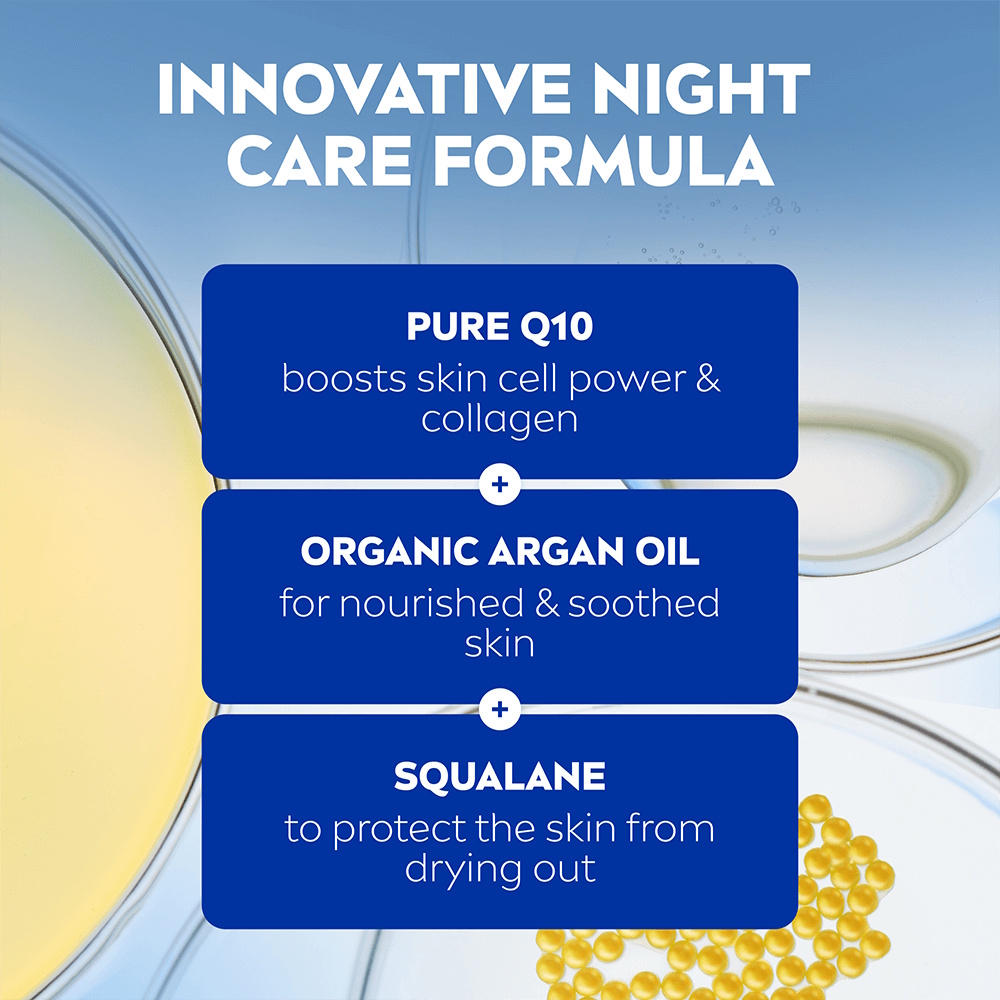 INNOVATIVE NIGHT CARE FORMULA

PURE Q10
boosts skin cell power & collagen

+

ORGANIC ARGAN OIL
for nourished & soothed skin

+

SQUALANE
to protect the skin from drying out